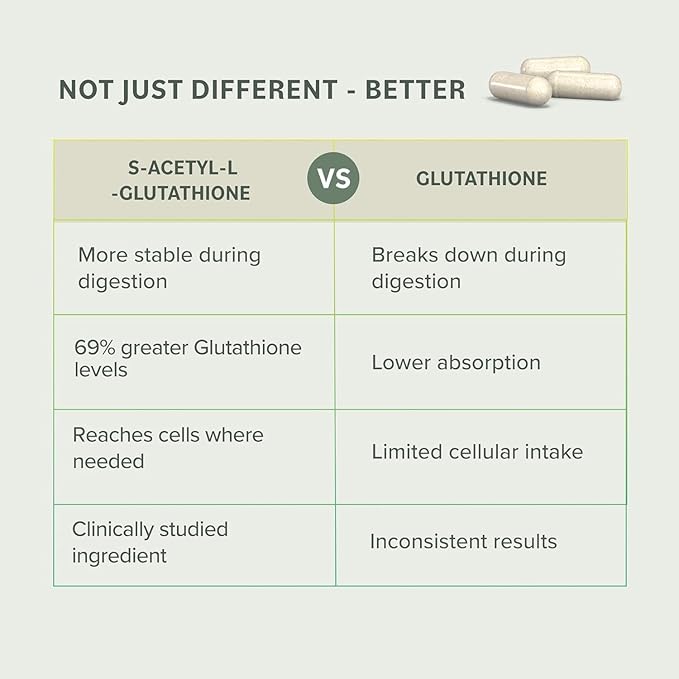 NOT JUST DIFFERENT - BETTER

| S-ACETYL-L -GLUTATHIONE | VS | GLUTATHIONE |
|---|---|---|
| More stable during digestion | | Breaks down during digestion |
| 69% greater Glutathione levels | | Lower absorption |
| Reaches cells where needed | | Limited cellular intake |
| Clinically studied ingredient | | Inconsistent results |